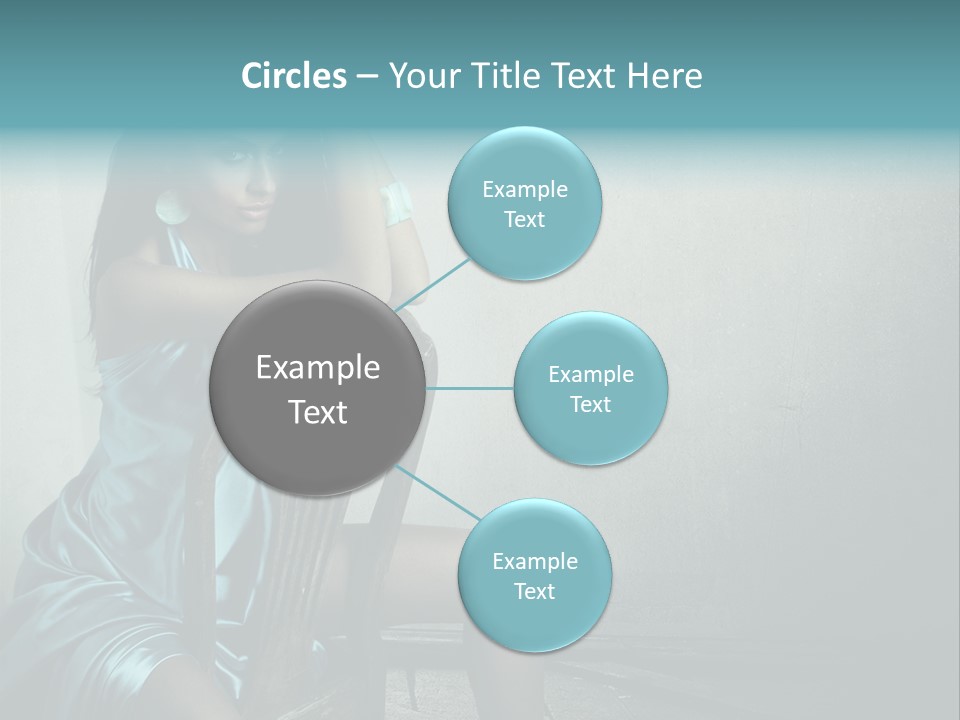 Circles – Your Title Text Here

Example Text

Example Text

Example Text

Example Text